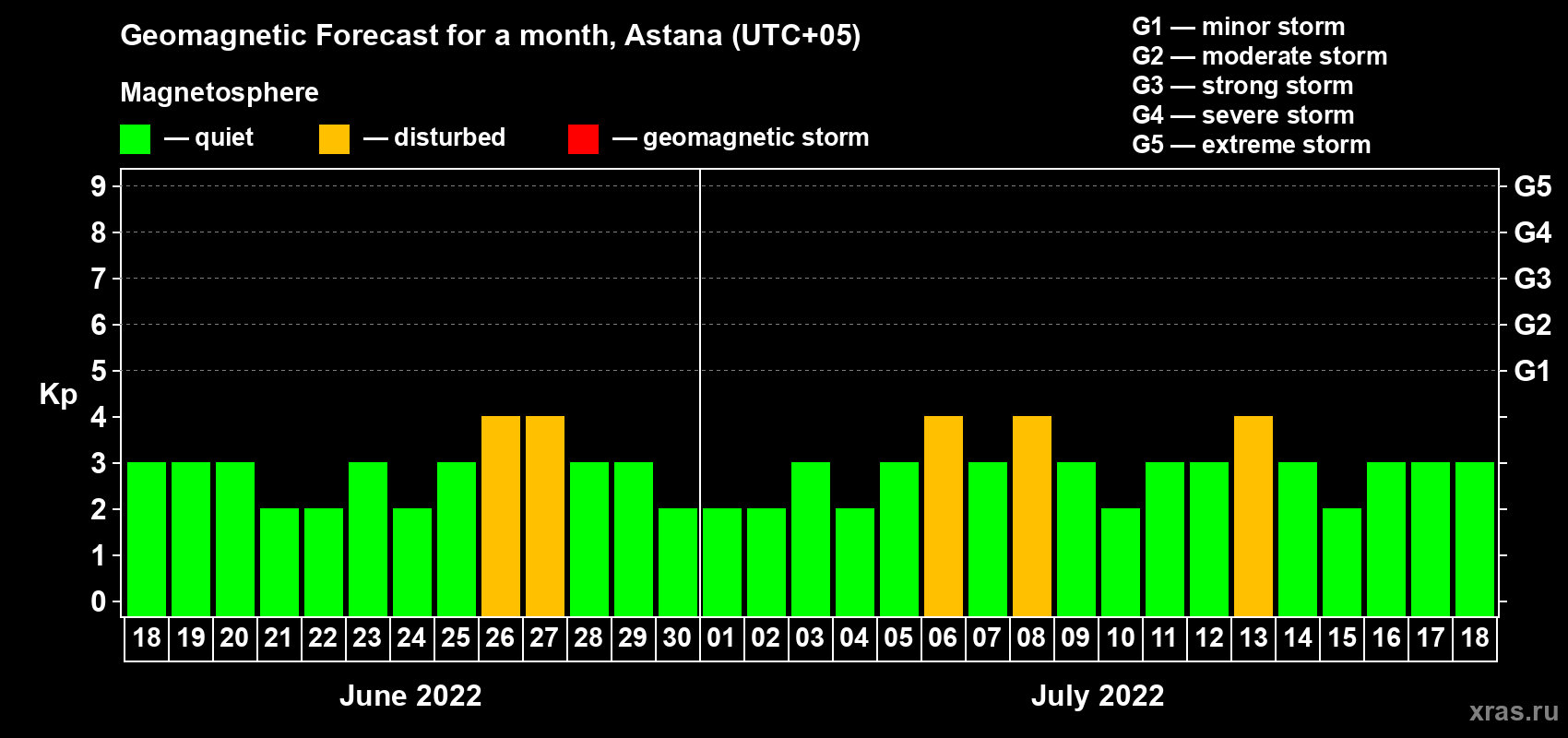 Geomagnetic Forecast for a month, Astana (UTC+05)

Magnetosphere

— quiet — disturbed — geomagnetic storm

G1 — minor storm
G2 — moderate storm
G3 — strong storm
G4 — severe storm
G5 — extreme storm

Kp

9 8 7 6 5 4 3 2 1 0

G5 G4 G3 G2 G1

18 19 20 21 22 23 24 25 26 27 28 29 30 01 02 03 04 05 06 07 08 09 10 11 12 13 14 15 16 17 18

June 2022

July 2022

xras.ru